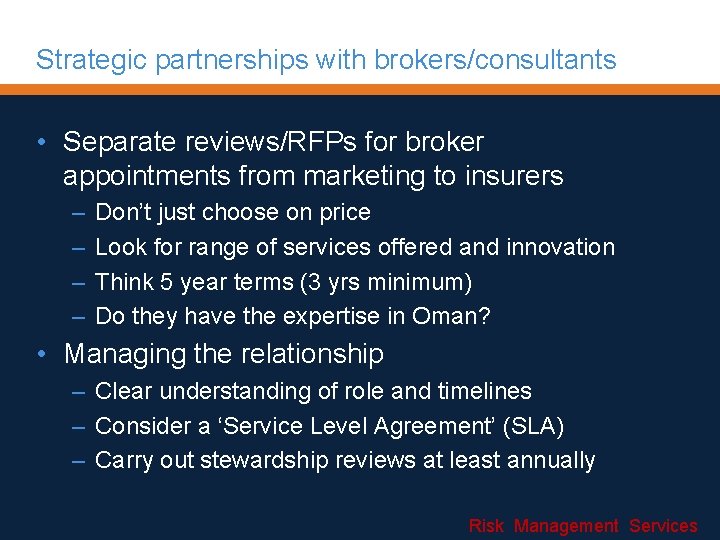 Strategic partnerships with brokers/consultants

• Separate reviews/RFPs for broker appointments from marketing to insurers
– Don't just choose on price
– Look for range of services offered and innovation
– Think 5 year terms (3 yrs minimum)
– Do they have the expertise in Oman?

• Managing the relationship
– Clear understanding of role and timelines
– Consider a 'Service Level Agreement' (SLA)
– Carry out stewardship reviews at least annually

Risk Management Services